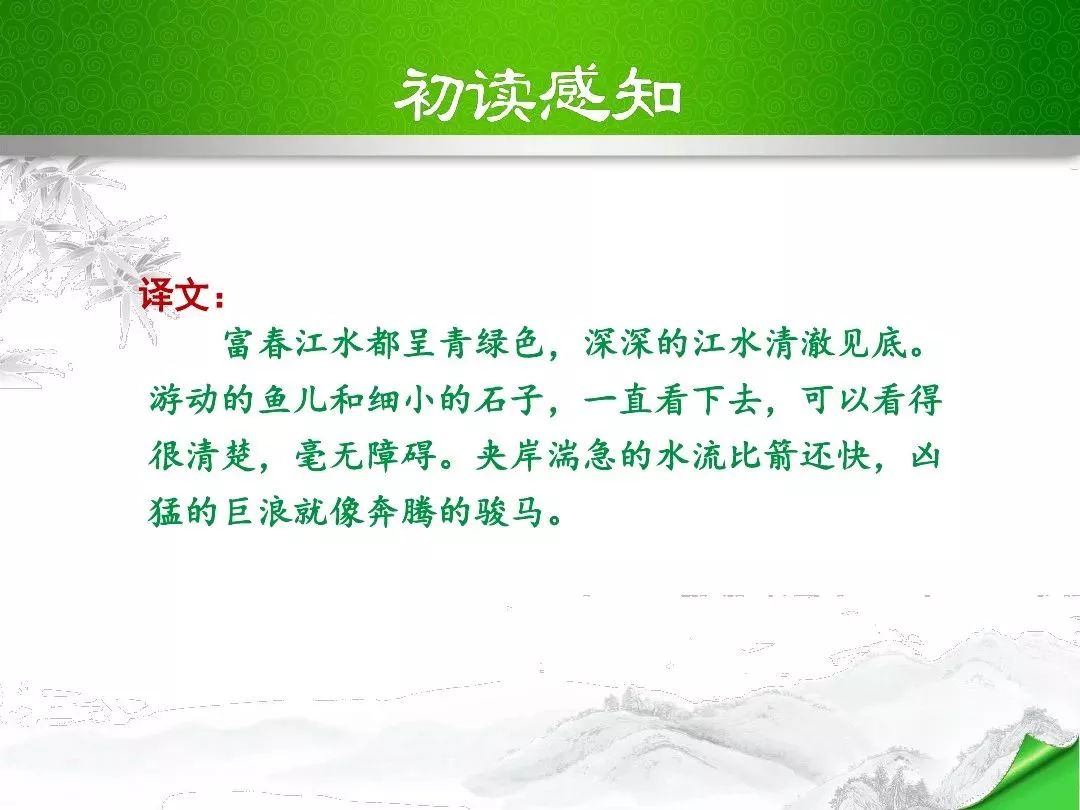 初读感知

译文：

富春江水都呈青绿色，深深的江水清澈见底。游动的鱼儿和细小的石子，一直看下去，可以看得很清楚，毫无障碍。夹岸湍急的水流比箭还快，凶猛的巨浪就像奔腾的骏马。